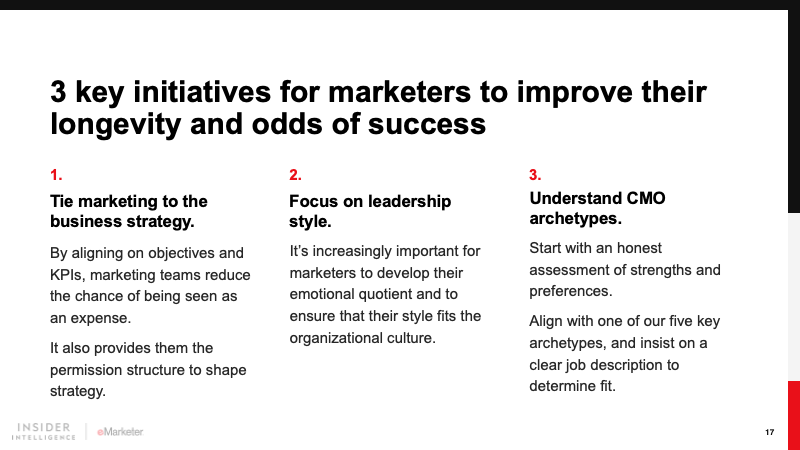 3 key initiatives for marketers to improve their longevity and odds of success

1.

Tie marketing to the business strategy.

By aligning on objectives and KPIs, marketing teams reduce the chance of being seen as an expense.

It also provides them the permission structure to shape strategy.

2.

Focus on leadership style.

It's increasingly important for marketers to develop their emotional quotient and to ensure that their style fits the organizational culture.

3.

Understand CMO archetypes.

Start with an honest assessment of strengths and preferences.

Align with one of our five key archetypes, and insist on a clear job description to determine fit.

INSIDER INTELLIGENCE | eMarketer

17